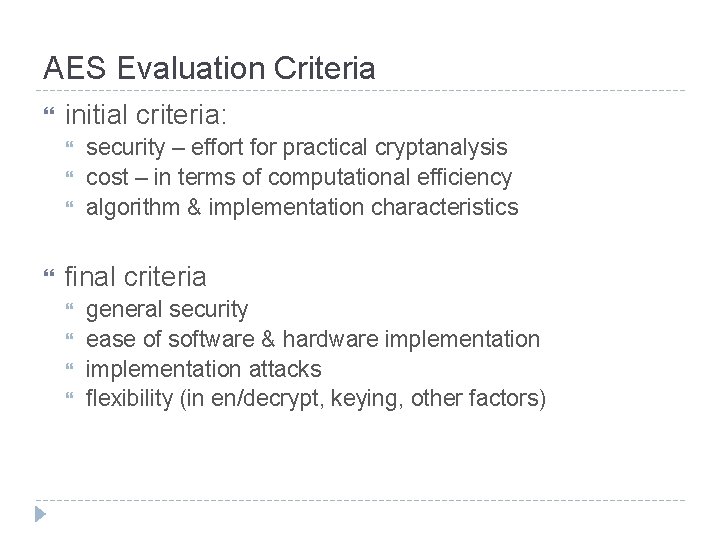 AES Evaluation Criteria

initial criteria:
security – effort for practical cryptanalysis
cost – in terms of computational efficiency
algorithm & implementation characteristics

final criteria
general security
ease of software & hardware implementation
implementation attacks
flexibility (in en/decrypt, keying, other factors)